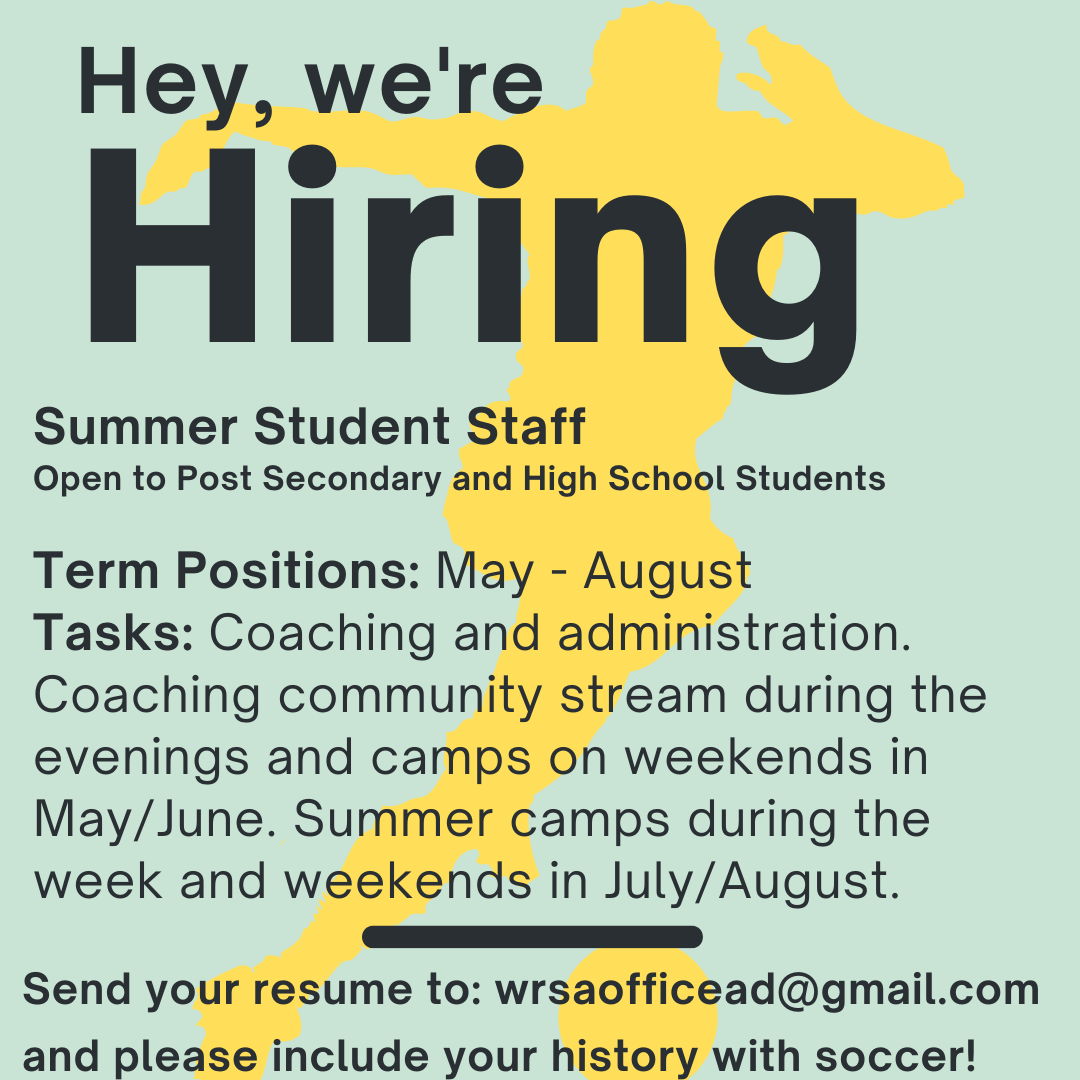 Hey, we're
Hiring

Summer Student Staff
Open to Post Secondary and High School Students

Term Positions: May - August
Tasks: Coaching and administration. Coaching community stream during the evenings and camps on weekends in May/June. Summer camps during the week and weekends in July/August.

Send your resume to: wrsaofficead@gmail.com and please include your history with soccer!